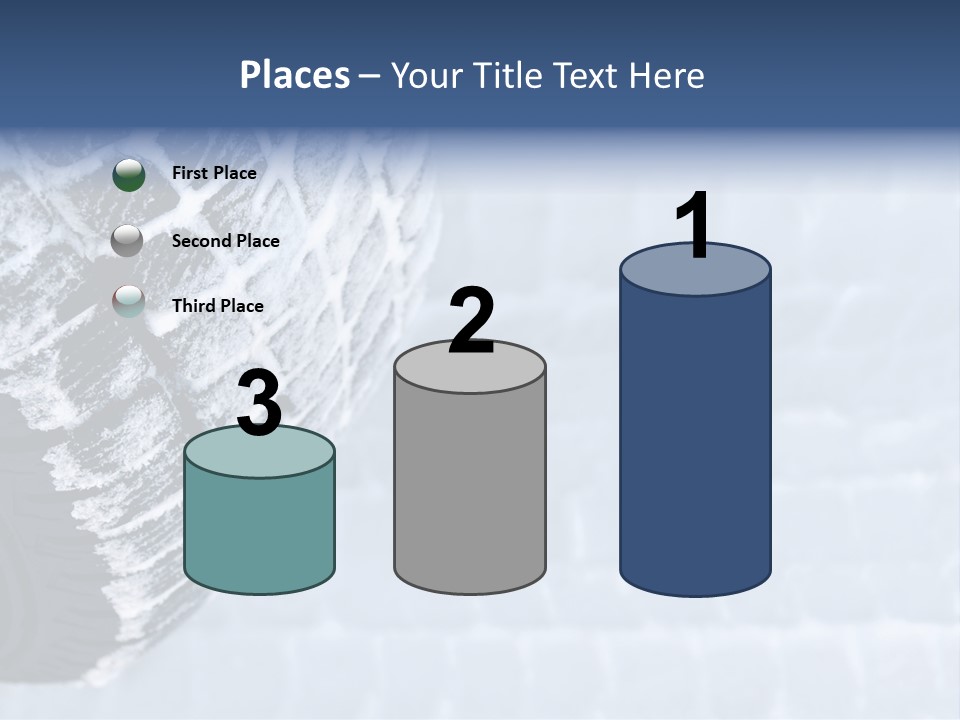 Places – Your Title Text Here

First Place

Second Place

Third Place

3

2

1